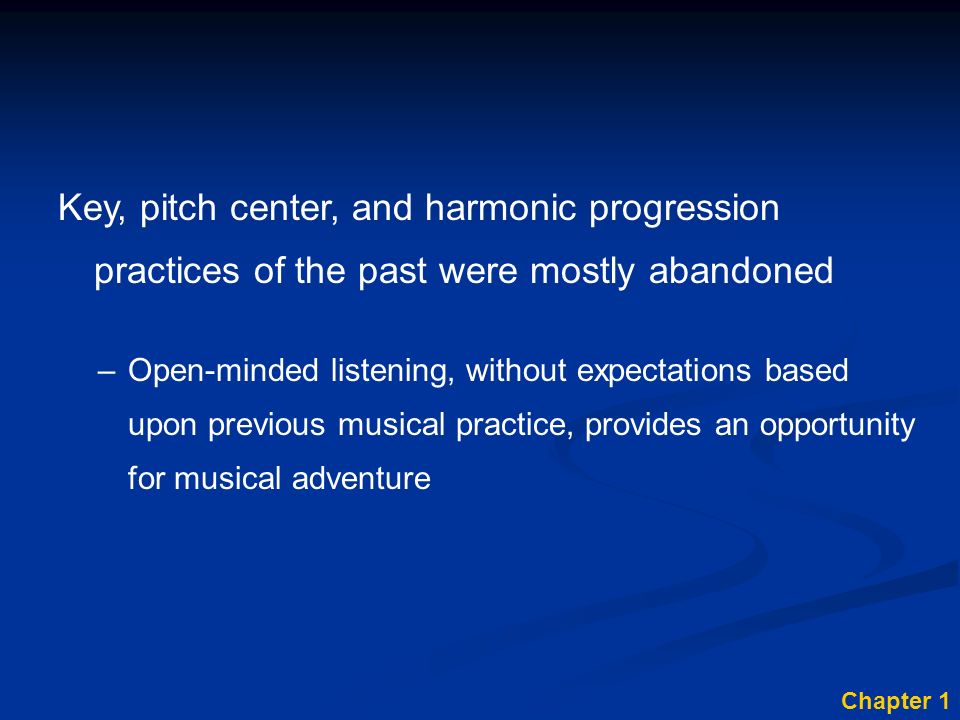 Key, pitch center, and harmonic progression practices of the past were mostly abandoned

– Open-minded listening, without expectations based upon previous musical practice, provides an opportunity for musical adventure

Chapter 1